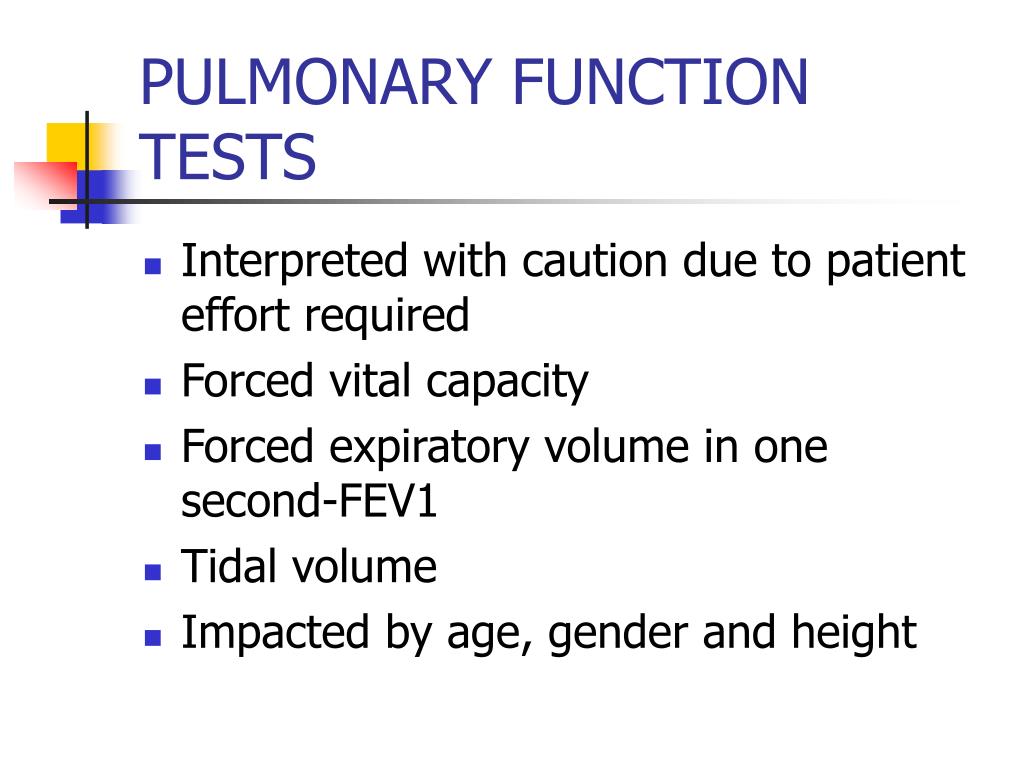 PULMONARY FUNCTION TESTS

- Interpreted with caution due to patient effort required
- Forced vital capacity
- Forced expiratory volume in one second-FEV1
- Tidal volume
- Impacted by age, gender and height